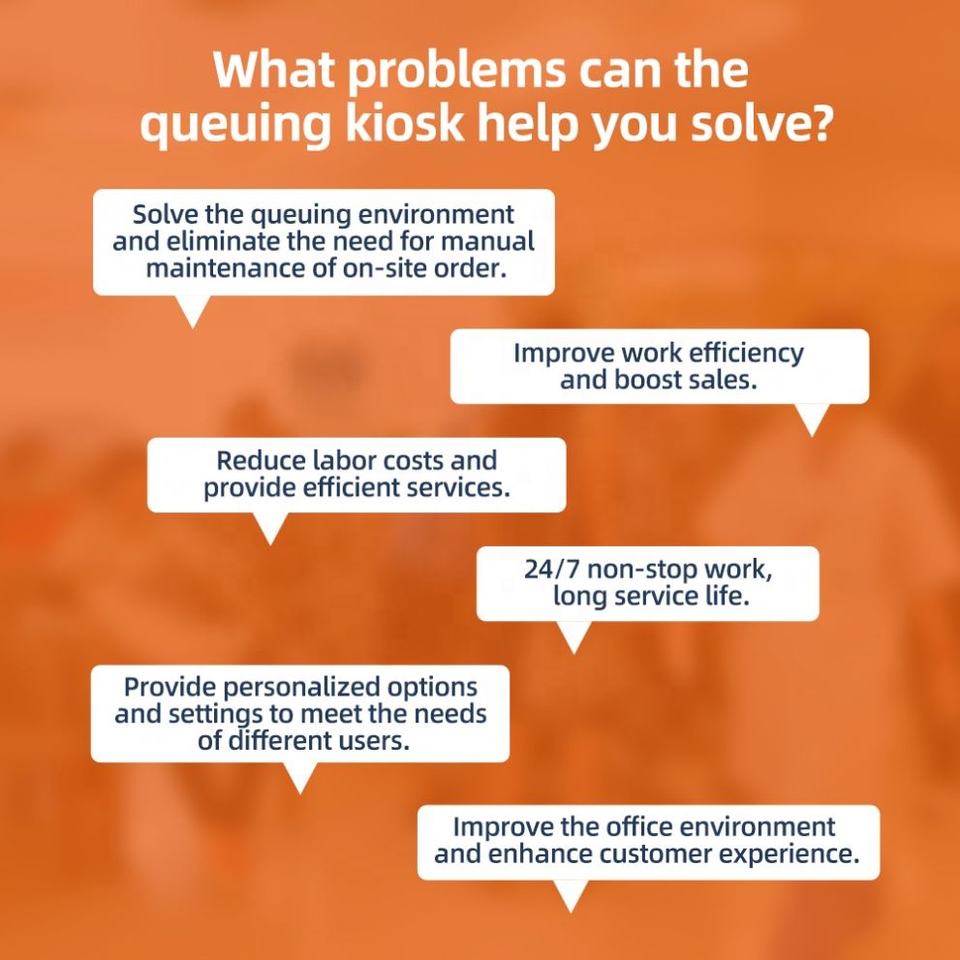 What problems can the queuing kiosk help you solve?

Solve the queuing environment and eliminate the need for manual maintenance of on-site order.

Improve work efficiency and boost sales.

Reduce labor costs and provide efficient services.

24/7 non-stop work, long service life.

Provide personalized options and settings to meet the needs of different users.

Improve the office environment and enhance customer experience.